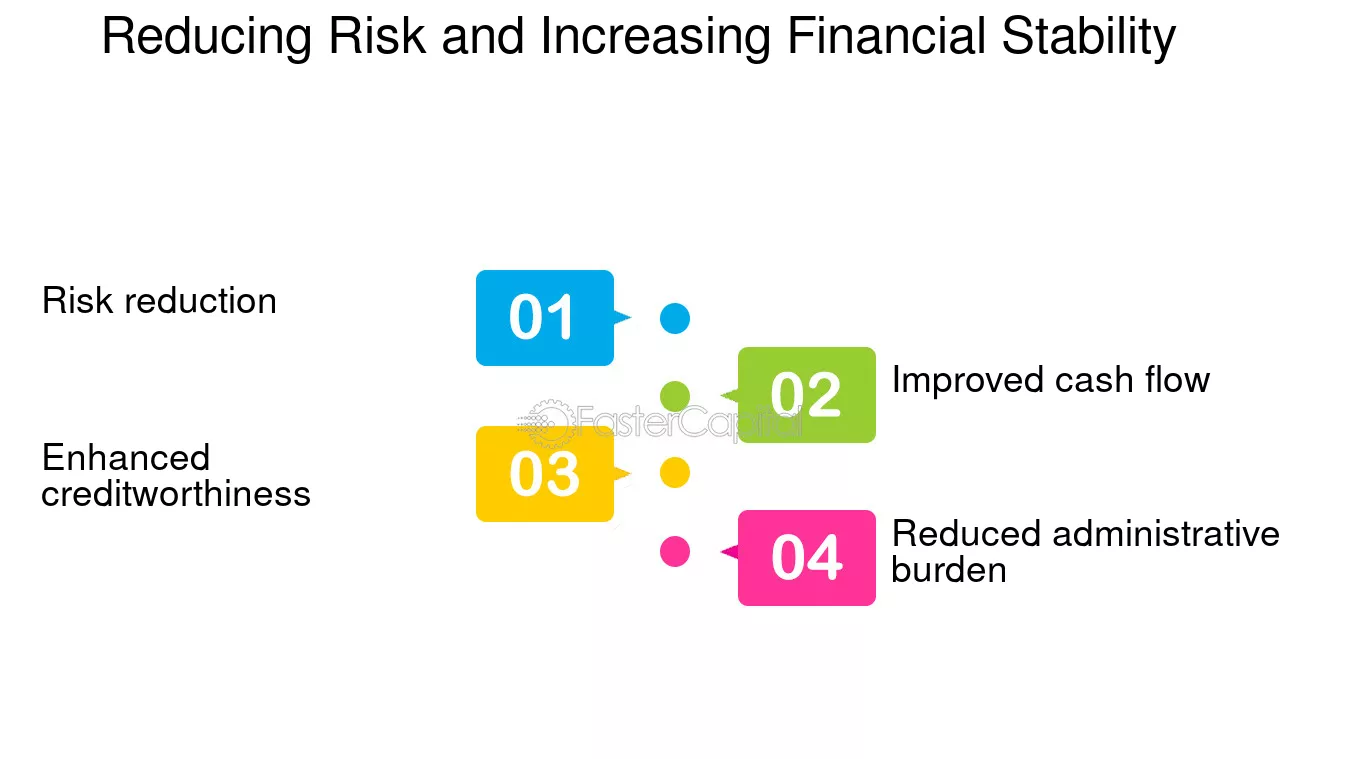 Reducing Risk and Increasing Financial Stability

Risk reduction

01

02

Improved cash flow

FasterCapital

Enhanced creditworthiness

03

04

Reduced administrative burden